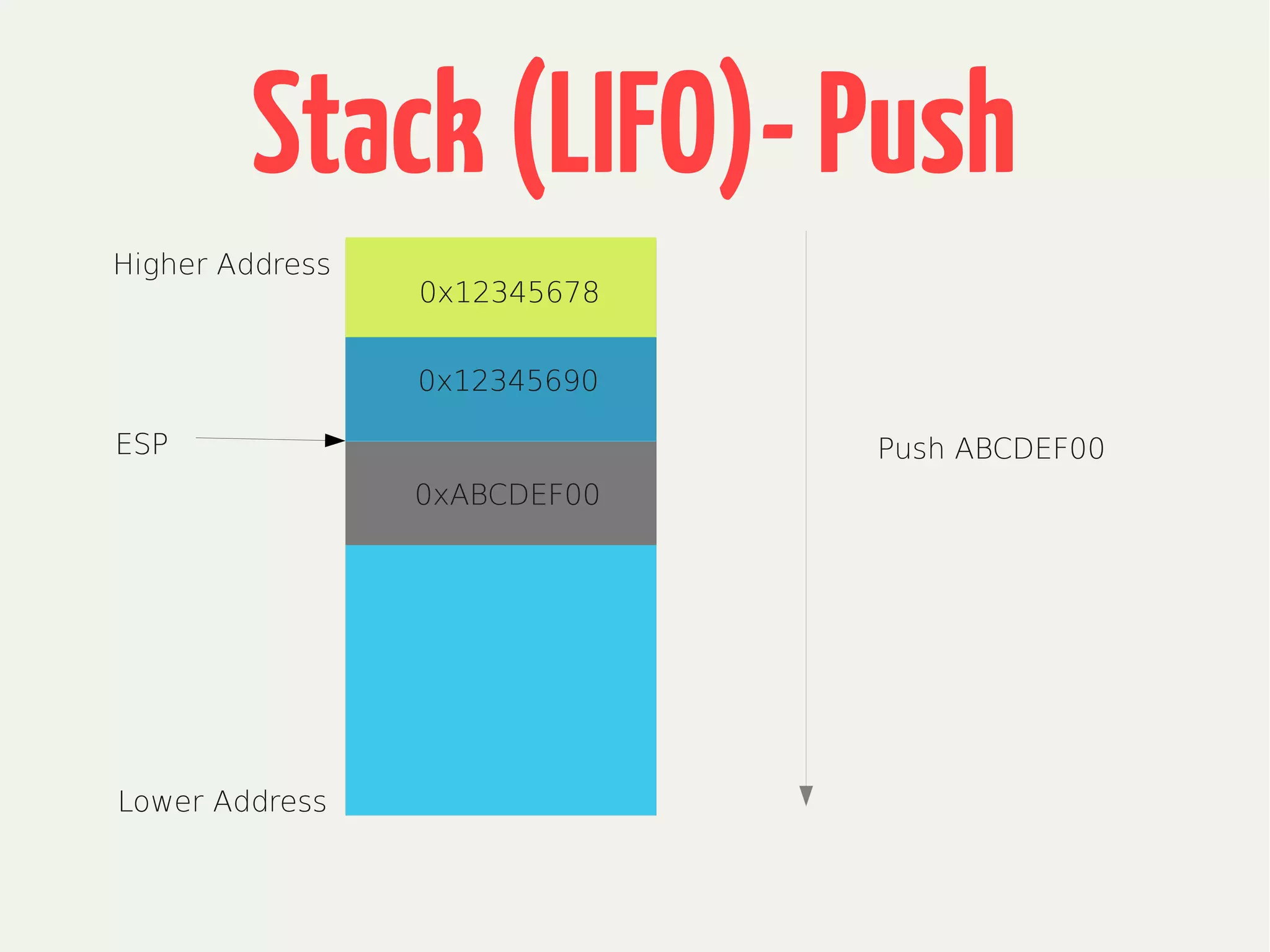 Stack (LIFO)- Push

Higher Address

0x12345678

0x12345690

ESP

0xABCDEF00

Push ABCDEF00

Lower Address